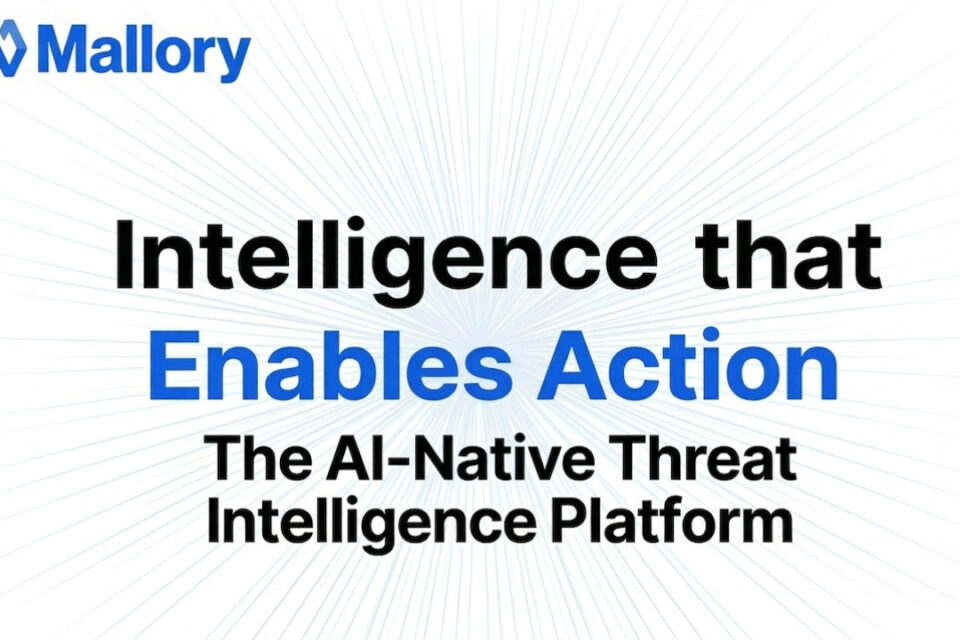 Mallory

Intelligence that Enables Action

The AI-Native Threat Intelligence Platform